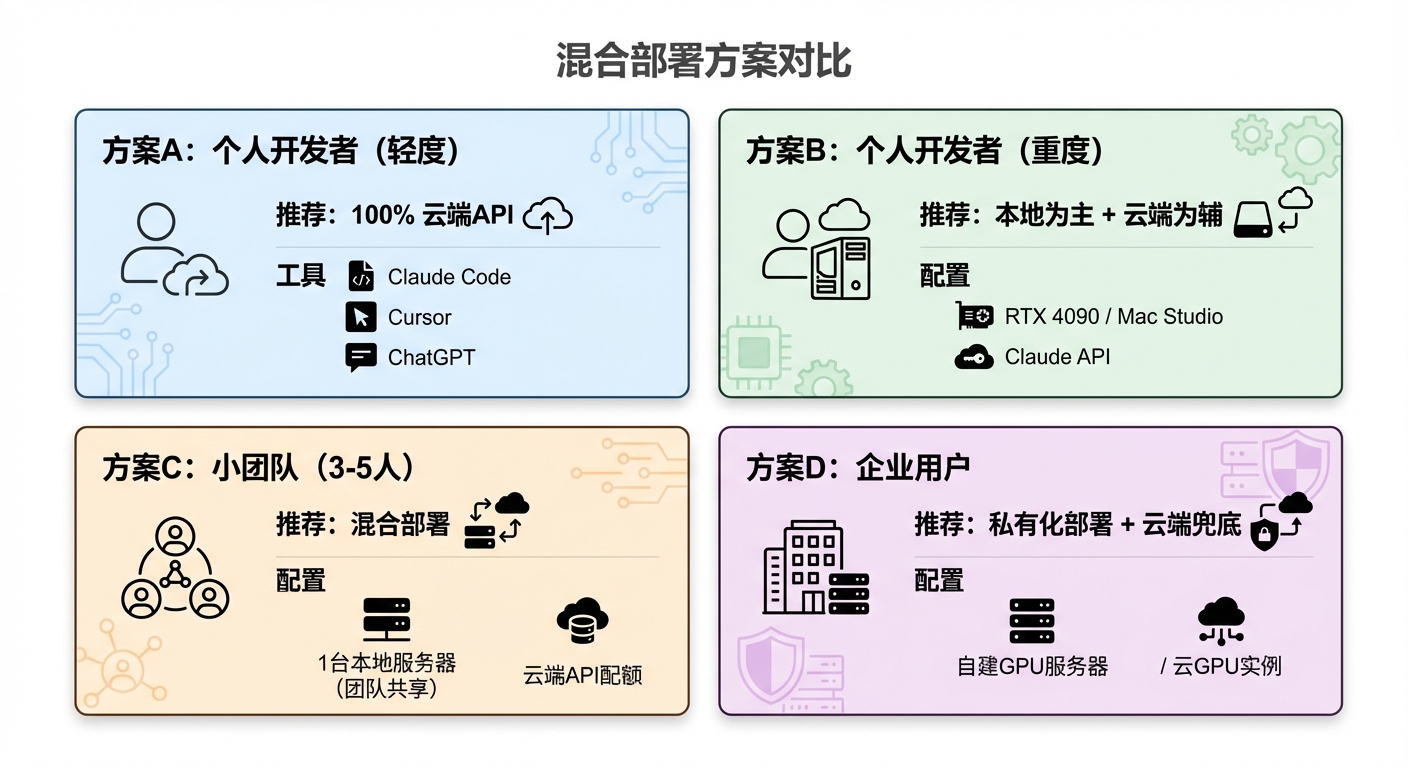 混合部署方案对比

方案A：个人开发者（轻度）

推荐：100% 云端API

工具
Claude Code
Cursor
ChatGPT

方案B：个人开发者（重度）

推荐：本地为主 + 云端为辅

配置
RTX 4090 / Mac Studio
Claude API

方案C：小团队（3-5人）

推荐：混合部署

配置
1台本地服务器（团队共享）
云端API配额

方案D：企业用户

推荐：私有化部署 + 云端兜底

配置
自建GPU服务器
/ 云GPU实例